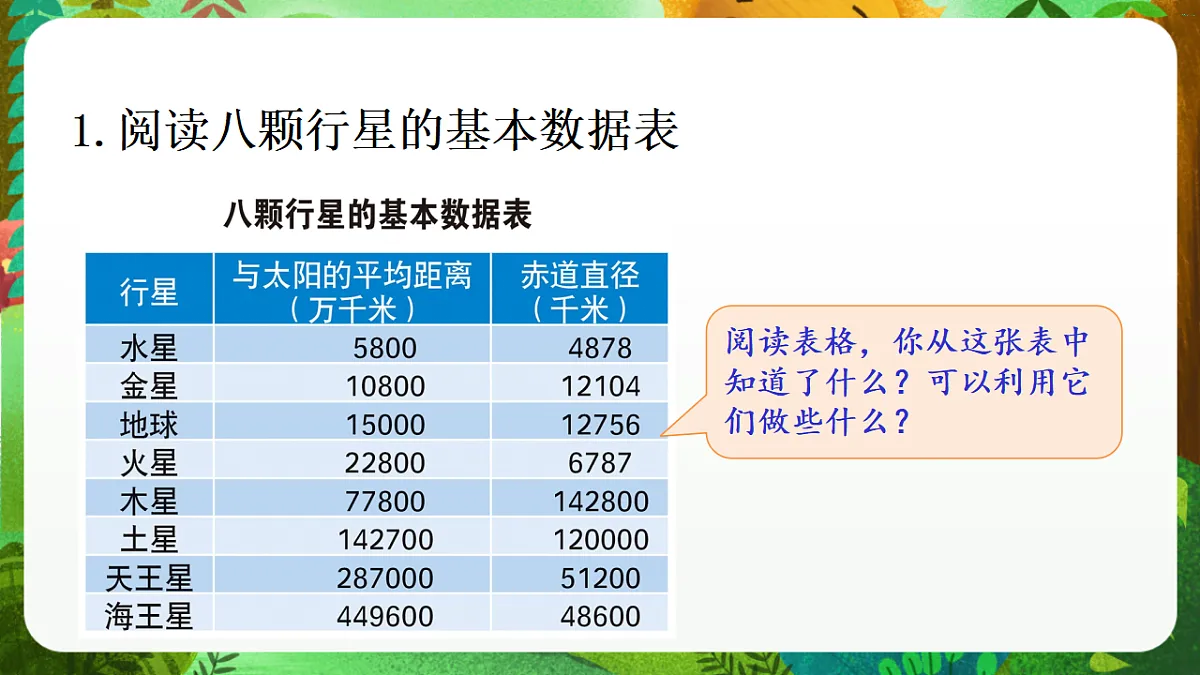 1. 阅读八颗行星的基本数据表

八颗行星的基本数据表

| 行星 | 与太阳的平均距离（万千米） | 赤道直径（千米） |
|---|---|---|
| 水星 | 5800 | 4878 |
| 金星 | 10800 | 12104 |
| 地球 | 15000 | 12756 |
| 火星 | 22800 | 6787 |
| 木星 | 77800 | 142800 |
| 土星 | 142700 | 120000 |
| 天王星 | 287000 | 51200 |
| 海王星 | 449600 | 48600 |

阅读表格，你从这张表中知道了什么？可以利用它们做些什么？